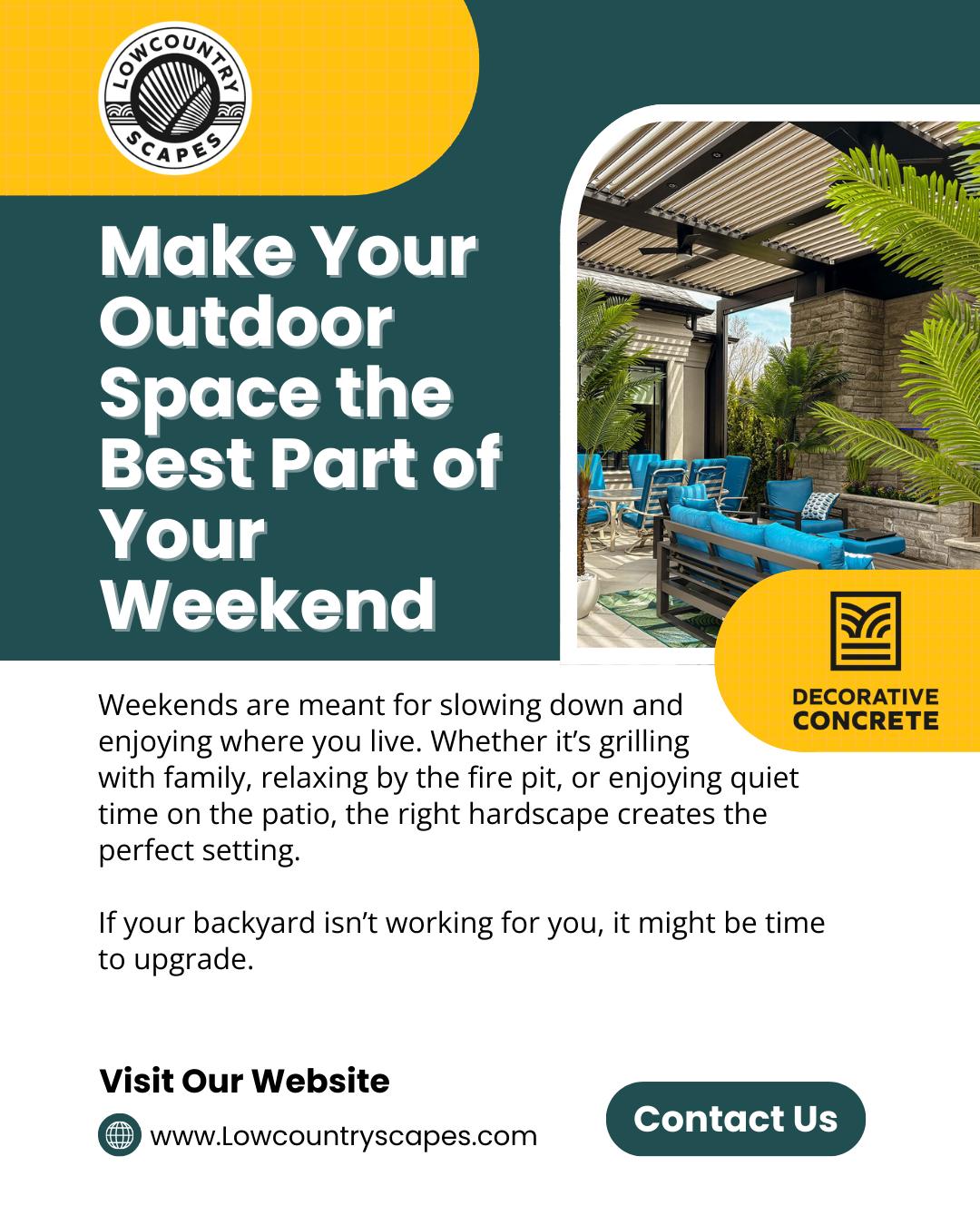 LOWCOUNTRY SCAPES

Make Your Outdoor Space the Best Part of Your Weekend

DECORATIVE CONCRETE

Weekends are meant for slowing down and enjoying where you live. Whether it's grilling with family, relaxing by the fire pit, or enjoying quiet time on the patio, the right hardscape creates the perfect setting.

If your backyard isn't working for you, it might be time to upgrade.

Visit Our Website

www.Lowcountryscapes.com

Contact Us